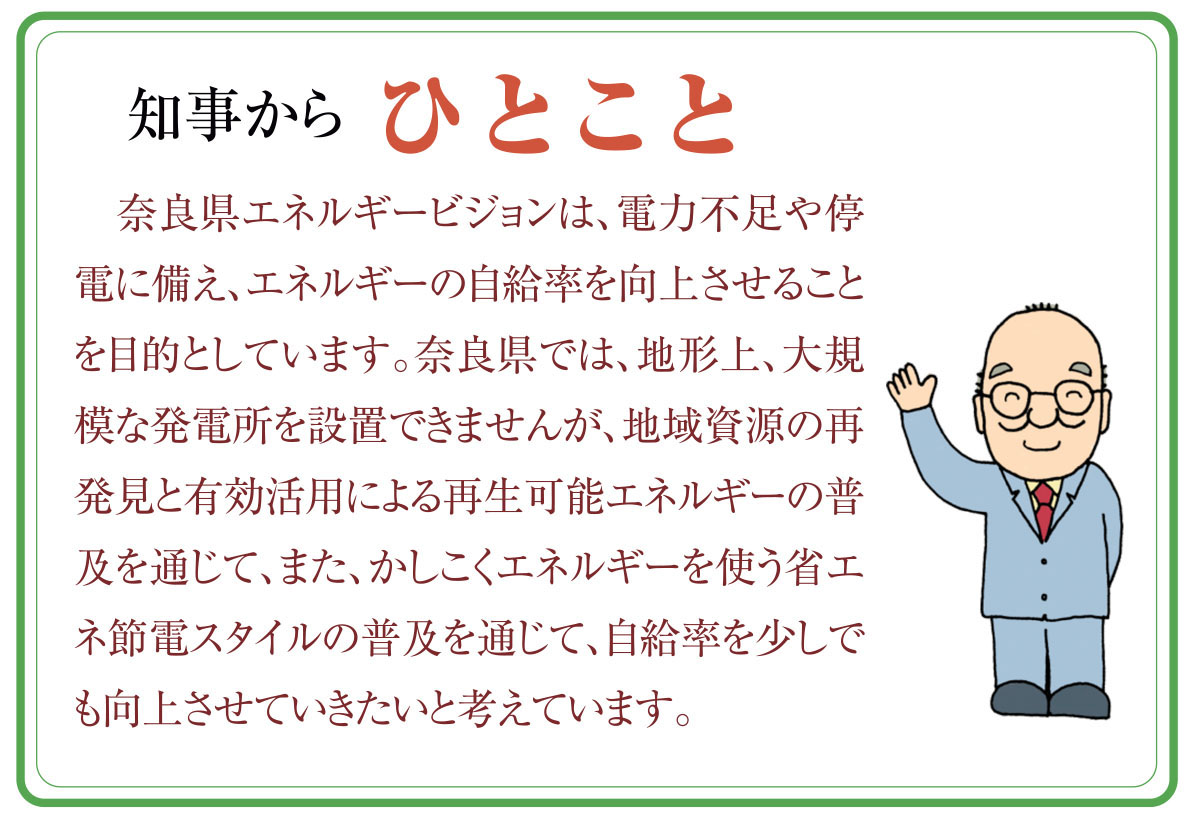 知事から ひとこと

奈良県エネルギービジョンは、電力不足や停電に備え、エネルギーの自給率を向上させることを目的としています。奈良県では、地形上、大規模な発電所を設置できませんが、地域資源の再発見と有効活用による再生可能エネルギーの普及を通じて、また、かしこくエネルギーを使う省エネ節電スタイルの普及を通じて、自給率を少しでも向上させていきたいと考えています。